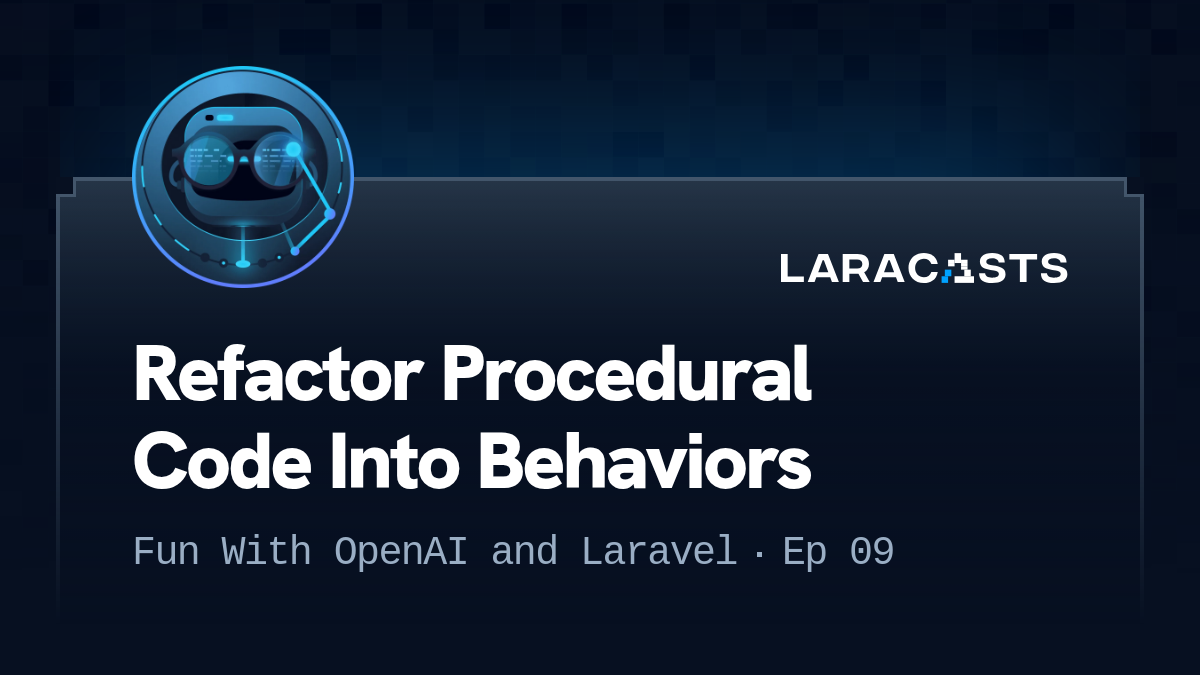 LARACASTS

Refactor Procedural Code Into Behaviors

Fun With OpenAI and Laravel · Ep 09